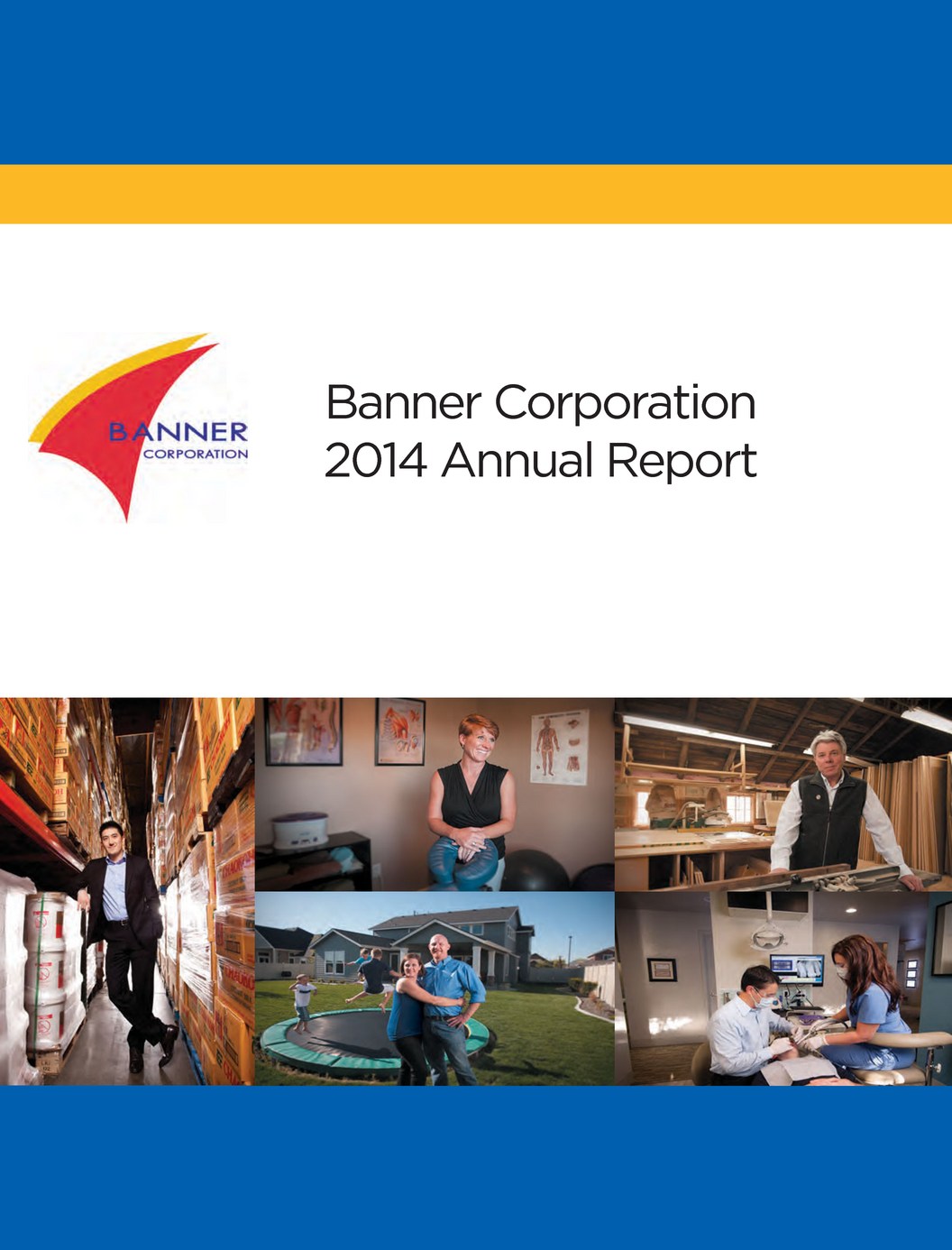 BANNER
CORPORATION

Banner Corporation
2014 Annual Report